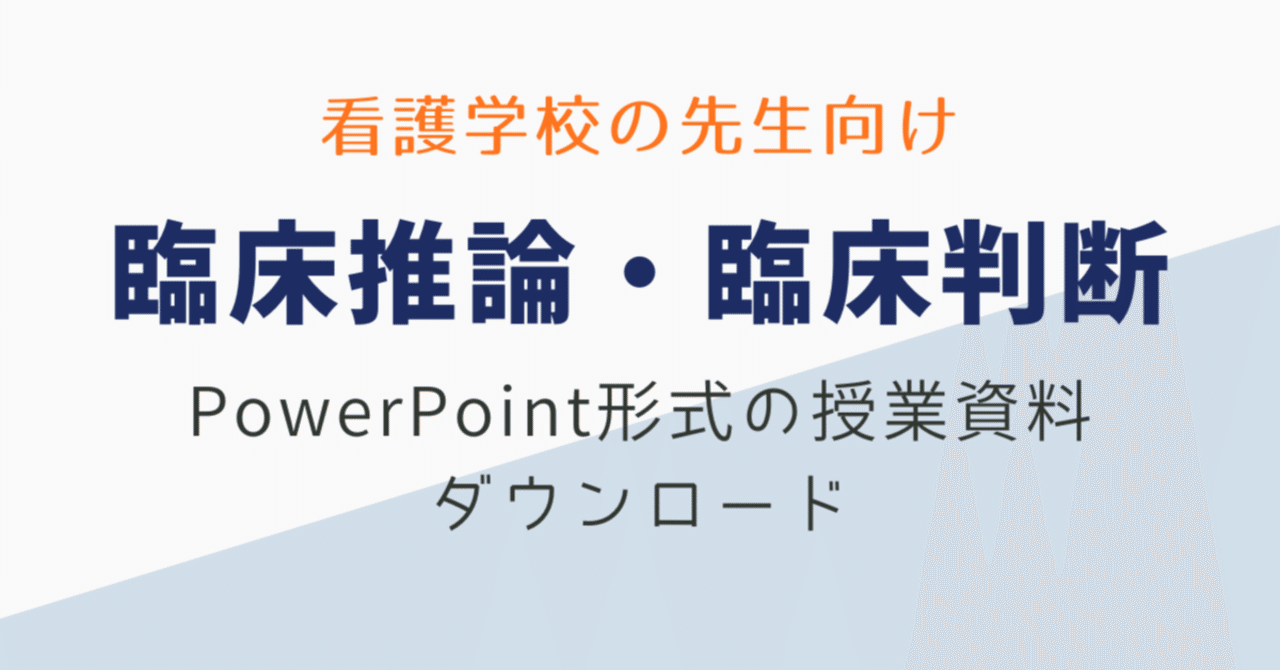 看護学校の先生向け

臨床推論・臨床判断

PowerPoint形式の授業資料
ダウンロード